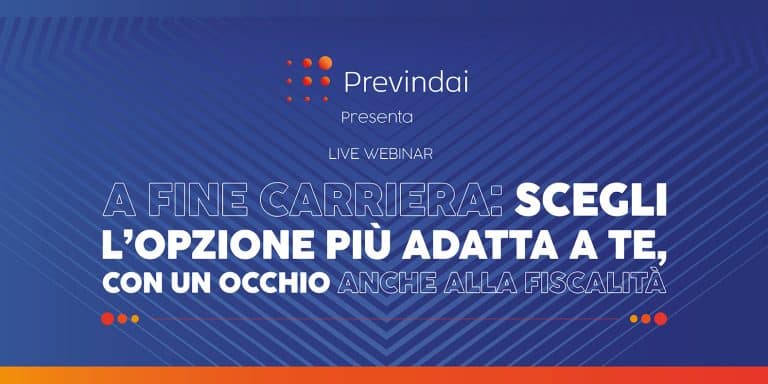 Previndai
Presenta

LIVE WEBINAR

A FINE CARRIERA: SCEGLI L'OPZIONE PIÙ ADATTA A TE, CON UN OCCHIO ANCHE ALLA FISCALITÀ